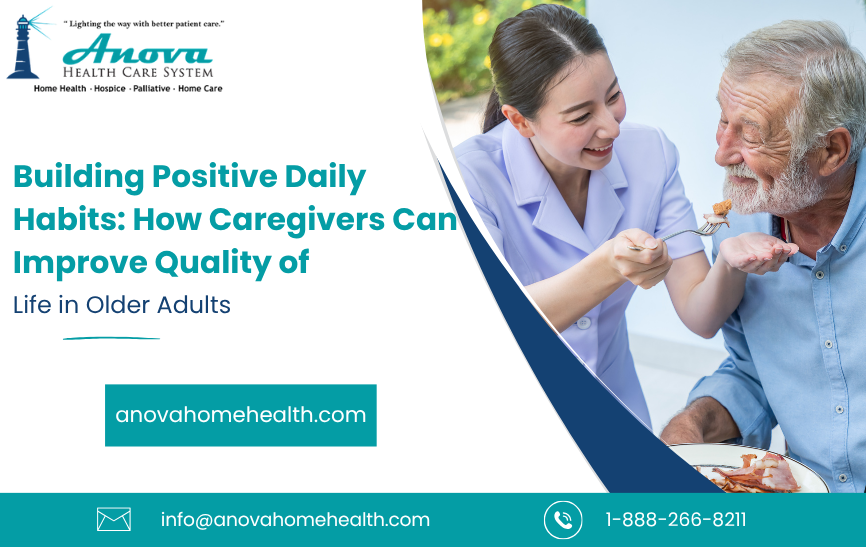 " Lighting the way with better patient care."
Anova
HEALTH CARE SYSTEM
Home Health · Hospice · Palliative · Home Care

Building Positive Daily Habits: How Caregivers Can Improve Quality of Life in Older Adults

anovahomehealth.com

info@anovahomehealth.com

1-888-266-8211